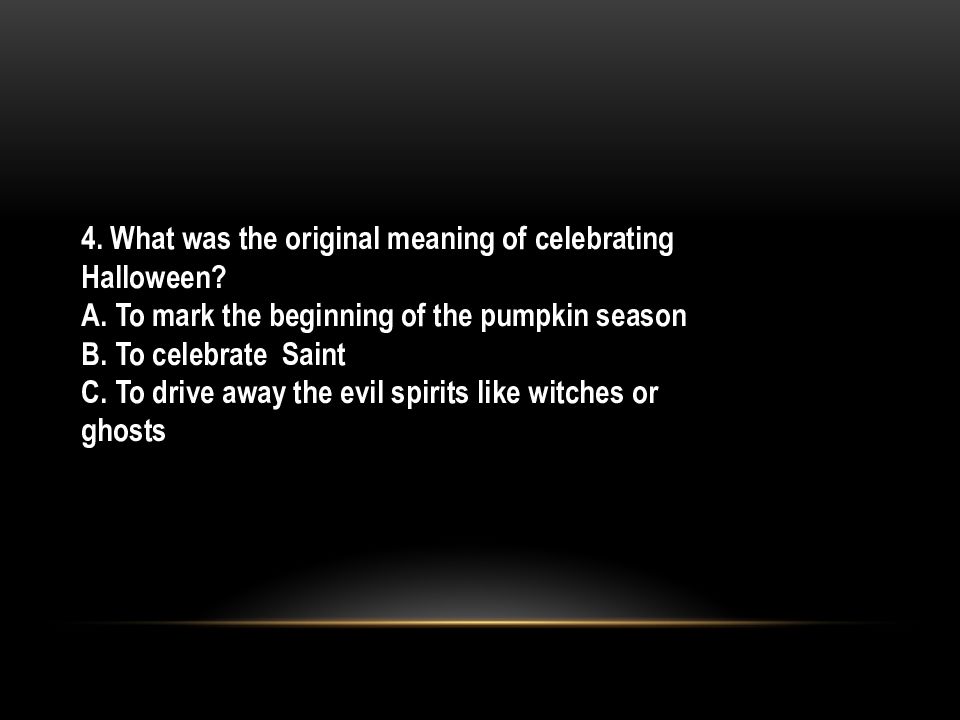 4. What was the original meaning of celebrating Halloween?
A. To mark the beginning of the pumpkin season
B. To celebrate  Saint
C. To drive away the evil spirits like witches or ghosts